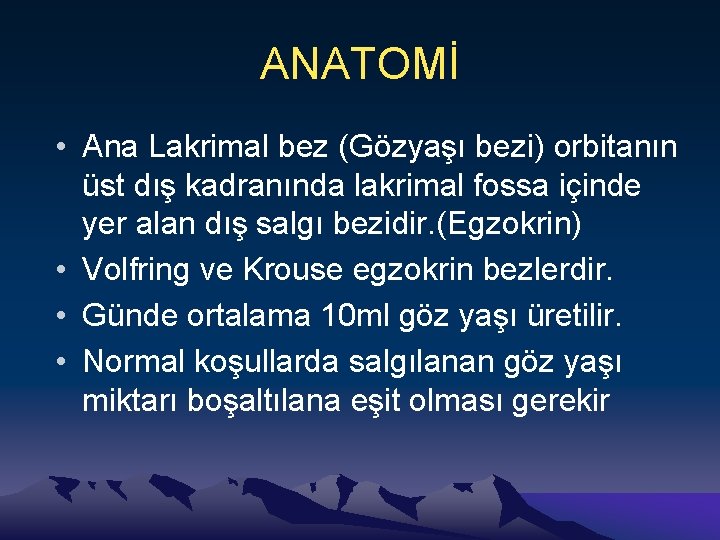 ANATOMİ

• Ana Lakrimal bez (Gözyaşı bezi) orbitanın üst dış kadranında lakrimal fossa içinde yer alan dış salgı bezidir.(Egzokrin)
• Volfring ve Krouse egzokrin bezlerdir.
• Günde ortalama 10ml göz yaşı üretilir.
• Normal koşullarda salgılanan göz yaşı miktarı boşaltılana eşit olması gerekir